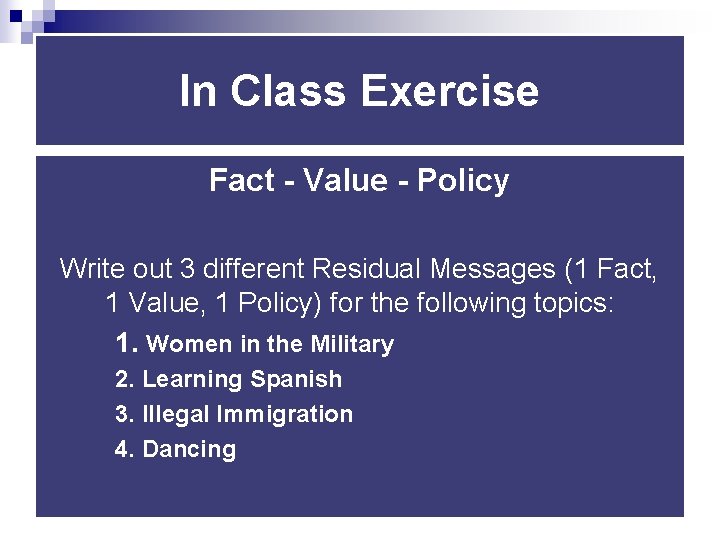 In Class Exercise

Fact - Value - Policy

Write out 3 different Residual Messages (1 Fact, 1 Value, 1 Policy) for the following topics:

1. Women in the Military
2. Learning Spanish
3. Illegal Immigration
4. Dancing